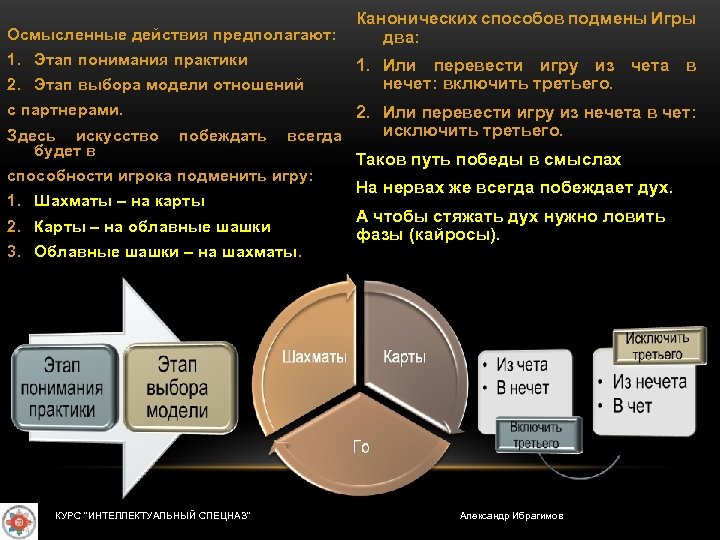 Осмысленные действия предполагают:

1. Этап понимания практики
2. Этап выбора модели отношений

с партнерами.

Здесь искусство побеждать всегда будет в

способности игрока подменить игру:

1. Шахматы – на карты
2. Карты – на облавные шашки
3. Облавные шашки – на шахматы.

Канонических способов подмены Игры два:

1. Или перевести игру из чета в нечет: включить третьего.
2. Или перевести игру из нечета в чет: исключить третьего.

Таков путь победы в смыслах

На нервах же всегда побеждает дух.

А чтобы стяжать дух нужно ловить фазы (кайросы).

Этап понимания практики

Этап выбора модели

Шахматы

Карты

Го

• Из чета
• В нечет

Включить третьего

Исключить третьего

• Из нечета
• В чет

КУРС "ИНТЕЛЛЕКТУАЛЬНЫЙ СПЕЦНАЗ"

Александр Ибрагимов